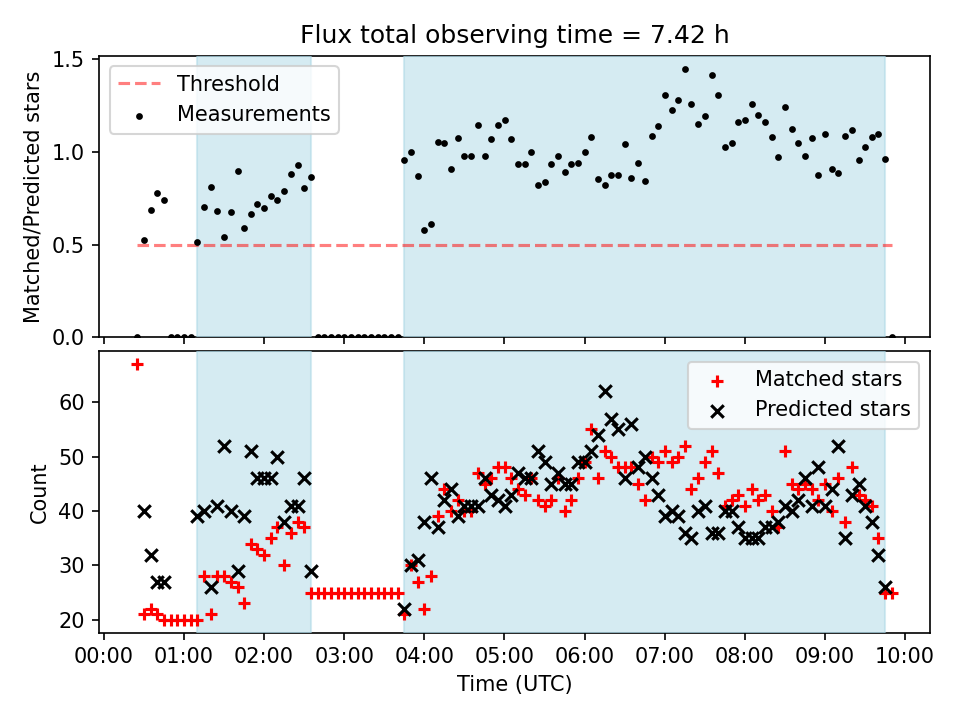 Flux total observing time = 7.42 h

Threshold
Measurements

Matched/Predicted stars

1.5
1.0
0.5
0.0

Matched stars
Predicted stars

Count

60
50
40
30
20

00:00 01:00 02:00 03:00 04:00 05:00 06:00 07:00 08:00 09:00 10:00
Time (UTC)